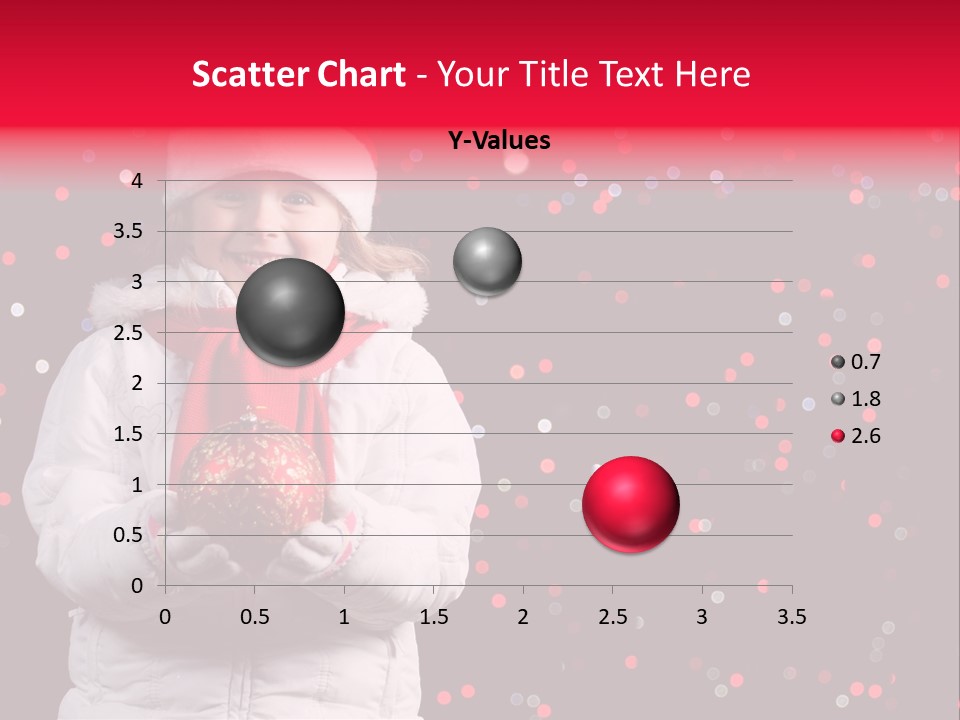 Scatter Chart - Your Title Text Here

Y-Values

4
3.5
3
2.5
2
1.5
1
0.5
0

0 0.5 1 1.5 2 2.5 3 3.5

0.7
1.8
2.6